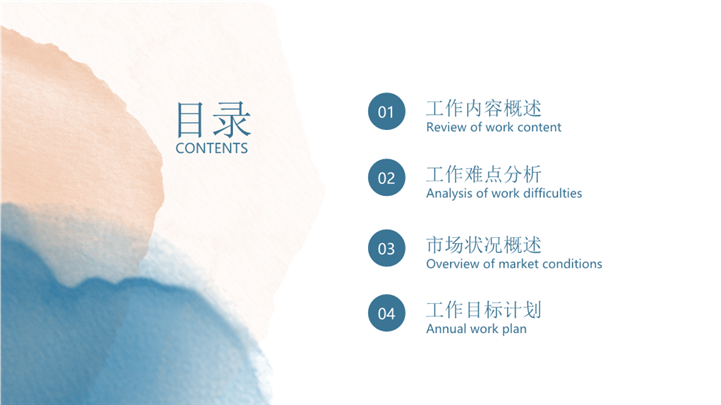 目录
CONTENTS

01
工作内容概述
Review of work content

02
工作难点分析
Analysis of work difficulties

03
市场状况概述
Overview of market conditions

04
工作目标计划
Annual work plan